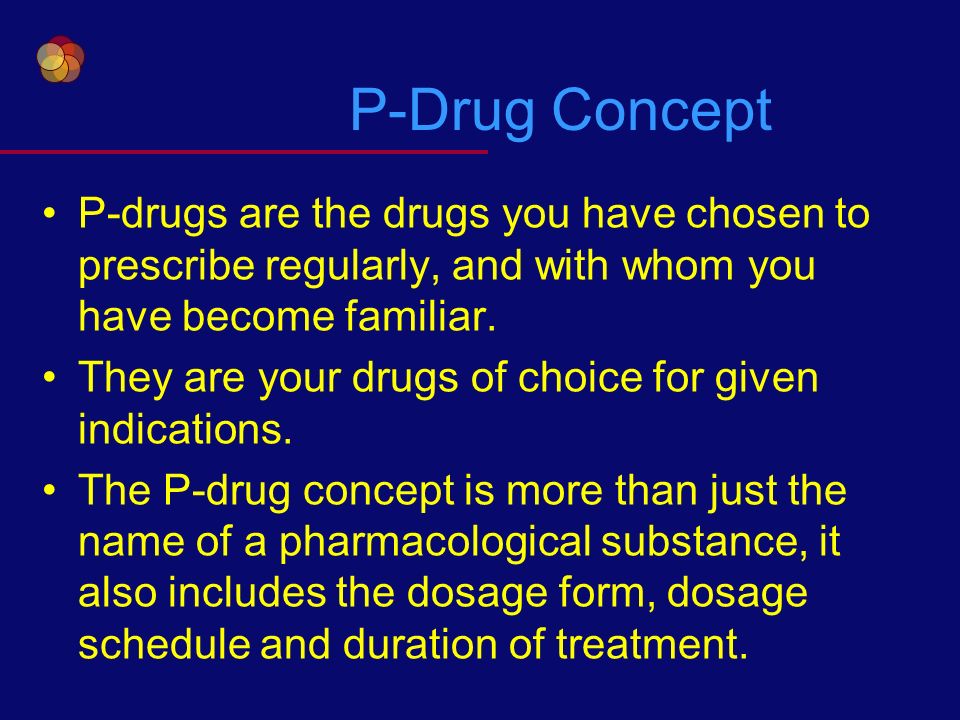 P-Drug Concept

• P-drugs are the drugs you have chosen to prescribe regularly, and with whom you have become familiar.

• They are your drugs of choice for given indications.

• The P-drug concept is more than just the name of a pharmacological substance, it also includes the dosage form, dosage schedule and duration of treatment.